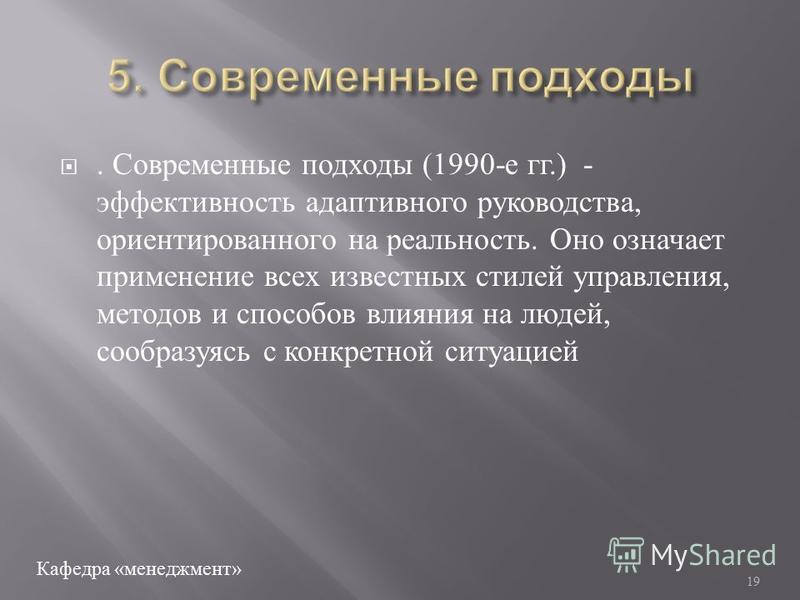 5. Современные подходы

. Современные подходы (1990-е гг.) - эффективность адаптивного руководства, ориентированного на реальность. Оно означает применение всех известных стилей управления, методов и способов влияния на людей, сообразуясь с конкретной ситуацией

Кафедра «менеджмент»

MyShared

19